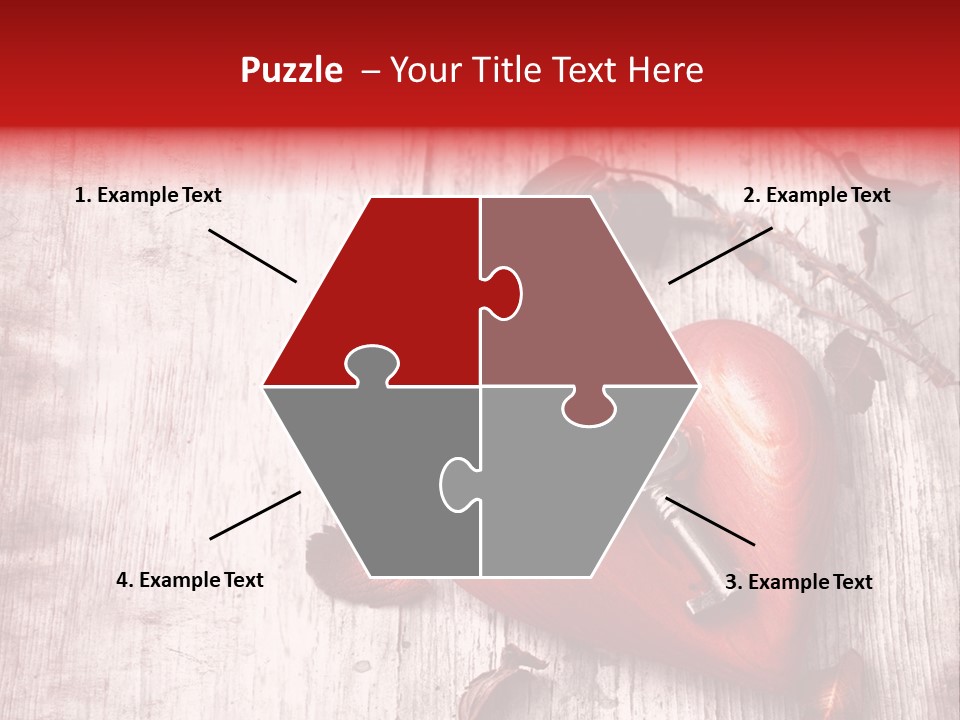 Puzzle – Your Title Text Here

1. Example Text

2. Example Text

4. Example Text

3. Example Text